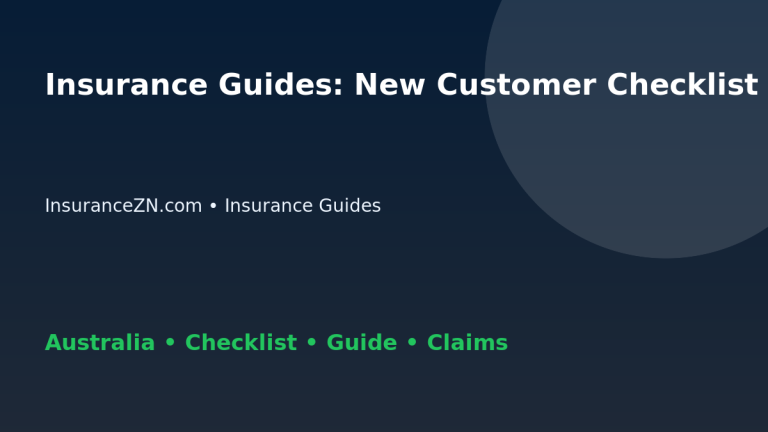 Insurance Guides: New Customer Checklist

InsuranceZN.com • Insurance Guides

Australia • Checklist • Guide • Claims